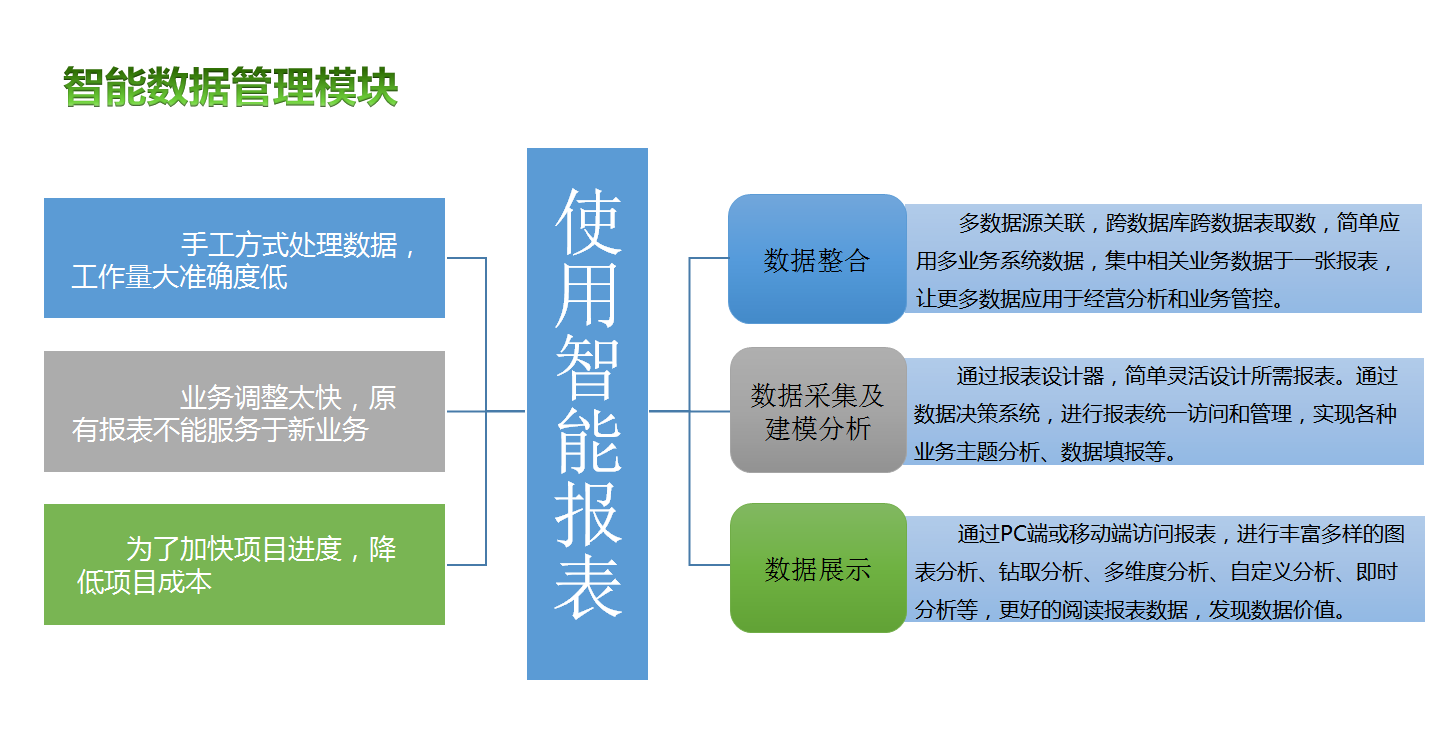 智能数据管理模块

手工方式处理数据，工作量大准确度低

业务调整太快，原有报表不能服务于新业务

为了加快项目进度，降低项目成本

使用智能报表

数据整合

多数据源关联，跨数据库跨数据表取数，简单应用多业务系统数据，集中相关业务数据于一张报表，让更多数据应用于经营分析和业务管控。

数据采集及建模分析

通过报表设计器，简单灵活设计所需报表。通过数据决策系统，进行报表统一访问和管理，实现各种业务主题分析、数据填报等。

数据展示

通过PC端或移动端访问报表，进行丰富多样的图表分析、钻取分析、多维度分析、自定义分析、即时分析等，更好的阅读报表数据，发现数据价值。